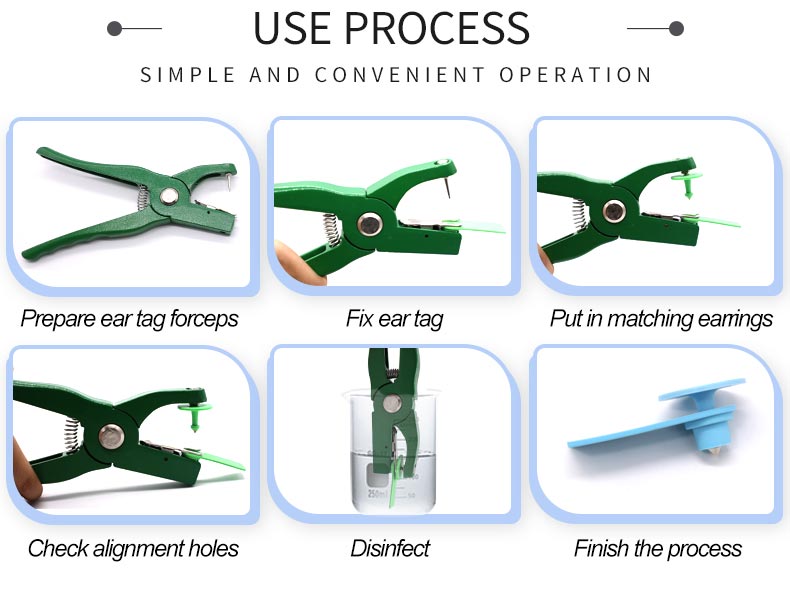 USE PROCESS

SIMPLE AND CONVENIENT OPERATION

Prepare ear tag forceps

Fix ear tag

Put in matching earrings

Check alignment holes

250ml

Disinfect

Finish the process